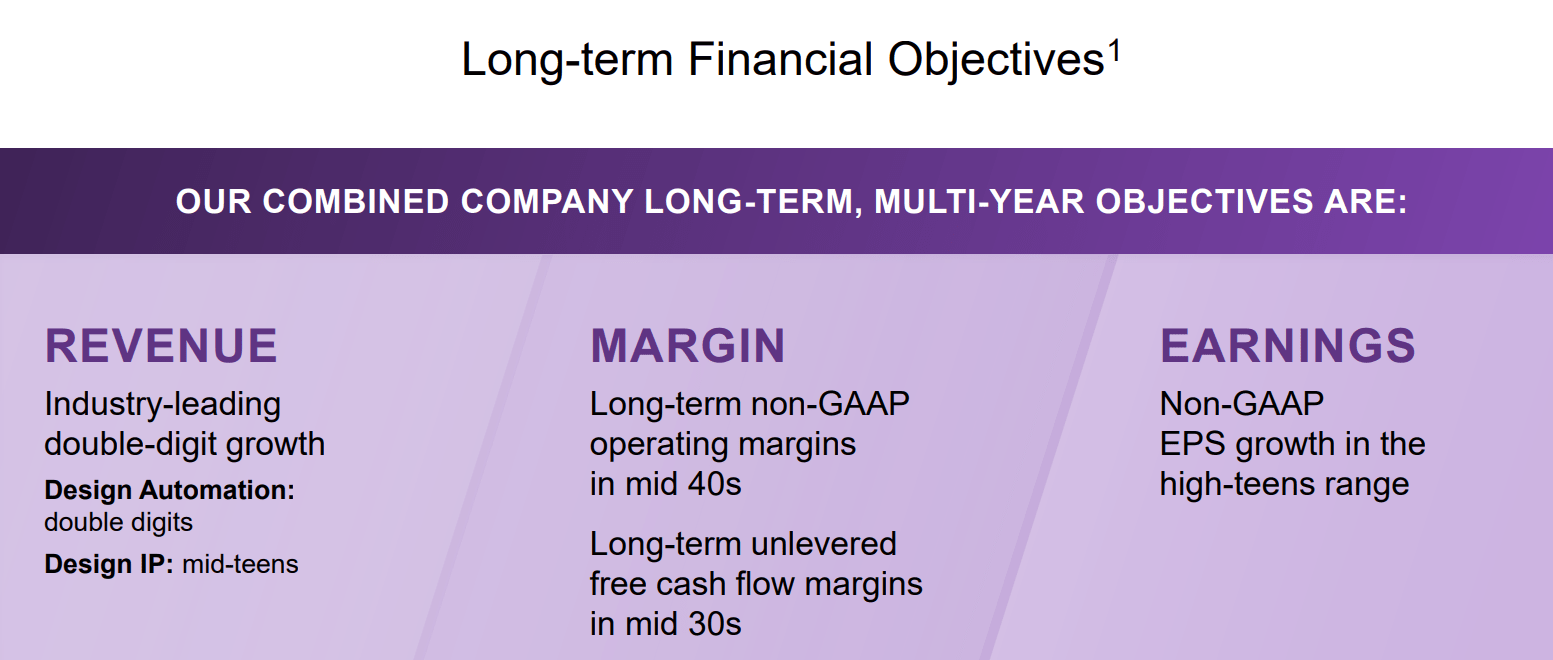 Long-term Financial Objectives$^1$

OUR COMBINED COMPANY LONG-TERM, MULTI-YEAR OBJECTIVES ARE:

REVENUE

Industry-leading double-digit growth

Design Automation: double digits

Design IP: mid-teens

MARGIN

Long-term non-GAAP operating margins in mid 40s

Long-term unlevered free cash flow margins in mid 30s

EARNINGS

Non-GAAP EPS growth in the high-teens range